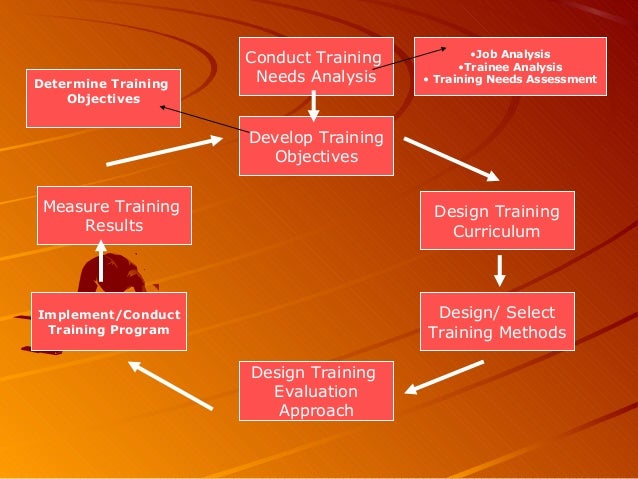 Conduct Training Needs Analysis

•Job Analysis
•Trainee Analysis
• Training Needs Assessment

Determine Training Objectives

Develop Training Objectives

Design Training Curriculum

Design/ Select Training Methods

Design Training Evaluation Approach

Implement/Conduct Training Program

Measure Training Results